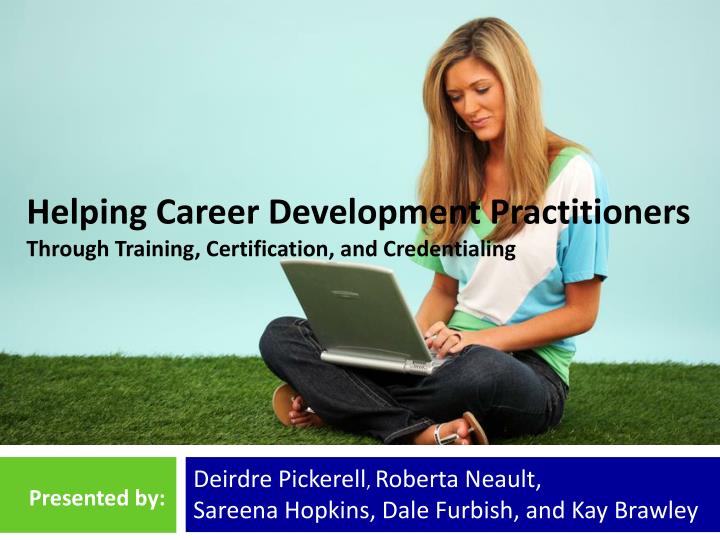 Helping Career Development Practitioners
Through Training, Certification, and Credentialing

Presented by:

Deirdre Pickerell, Roberta Neault,
Sareena Hopkins, Dale Furbish, and Kay Brawley